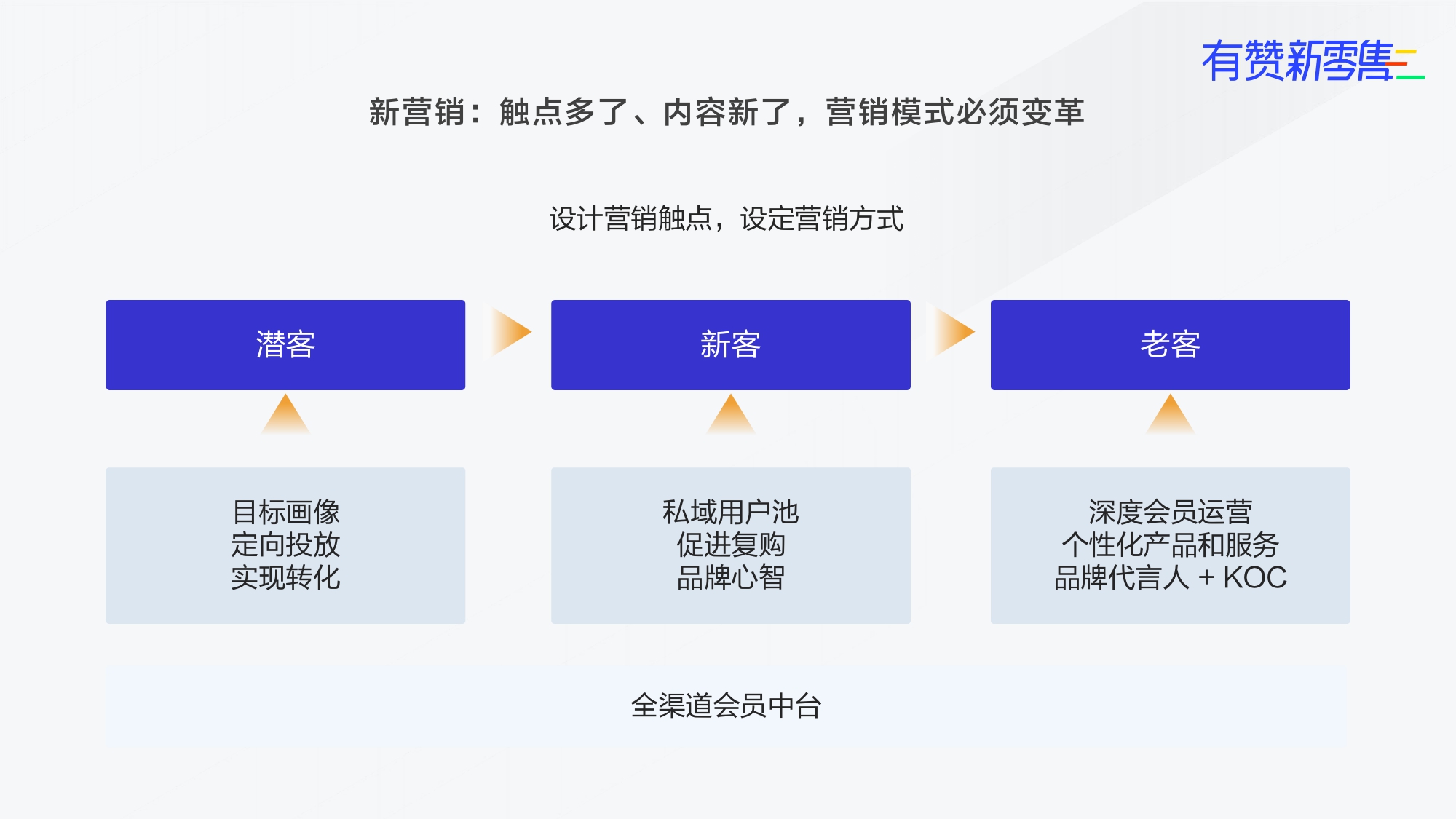 有赞新零售

新营销：触点多了、内容新了，营销模式必须变革

设计营销触点，设定营销方式

潜客

新客

老客

目标画像
定向投放
实现转化

私域用户池
促进复购
品牌心智

深度会员运营
个性化产品和服务
品牌代言人 + KOC

全渠道会员中台